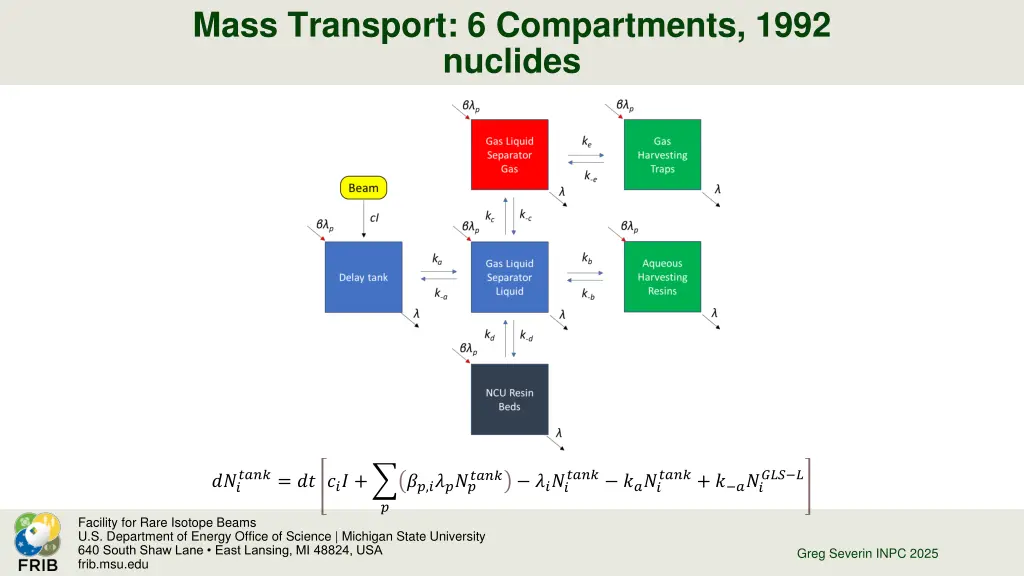 Mass Transport: 6 Compartments, 1992 nuclides

$\beta\lambda_p$

$\beta\lambda_p$

Gas Liquid Separator Gas

$k_e$

$k_{-e}$

Gas Harvesting Traps

$\lambda$

$\lambda$

Beam

$cI$

$\beta\lambda_p$

$k_c$

$k_{-c}$

$\beta\lambda_p$

$\beta\lambda_p$

Delay tank

$k_a$

$k_{-a}$

Gas Liquid Separator Liquid

$k_b$

$k_{-b}$

Aqueous Harvesting Resins

$\lambda$

$\lambda$

$\lambda$

$k_d$

$k_{-d}$

$\beta\lambda_p$

NCU Resin Beds

$\lambda$

$dN_i^{tank} = dt\left[c_i I + \sum_p \left(\beta_{p,i}\lambda_p N_p^{tank}\right) - \lambda_i N_i^{tank} - k_a N_i^{tank} + k_{-a} N_i^{GLS-L}\right]$

FRIB

Facility for Rare Isotope Beams
U.S. Department of Energy Office of Science | Michigan State University
640 South Shaw Lane • East Lansing, MI 48824, USA
frib.msu.edu

Greg Severin INPC 2025